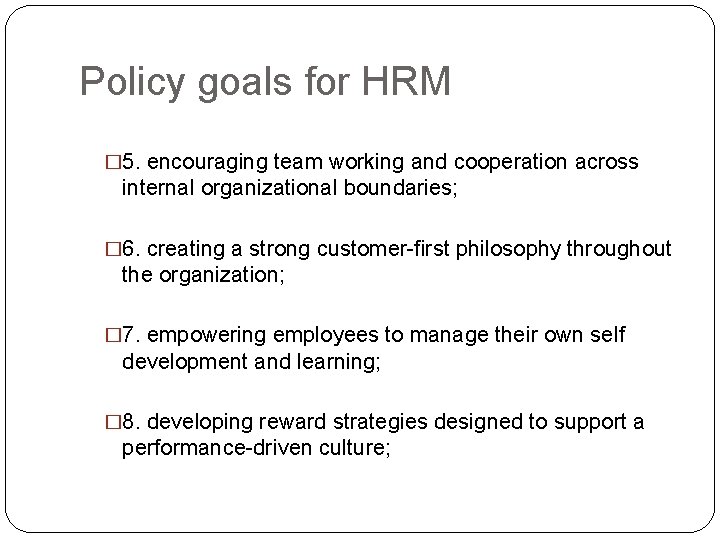 Policy goals for HRM

□5. encouraging team working and cooperation across internal organizational boundaries;

□6. creating a strong customer-first philosophy throughout the organization;

□7. empowering employees to manage their own self development and learning;

□8. developing reward strategies designed to support a performance-driven culture;